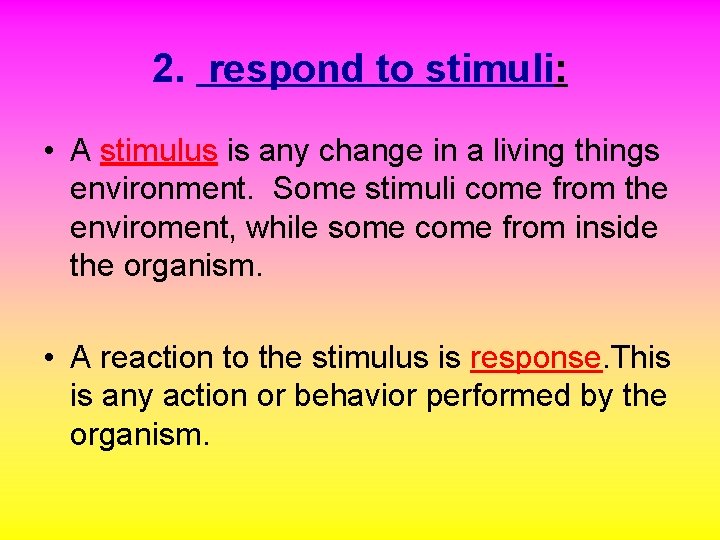 2. respond to stimuli:

• A stimulus is any change in a living things environment. Some stimuli come from the enviroment, while some come from inside the organism.

• A reaction to the stimulus is response.This is any action or behavior performed by the organism.